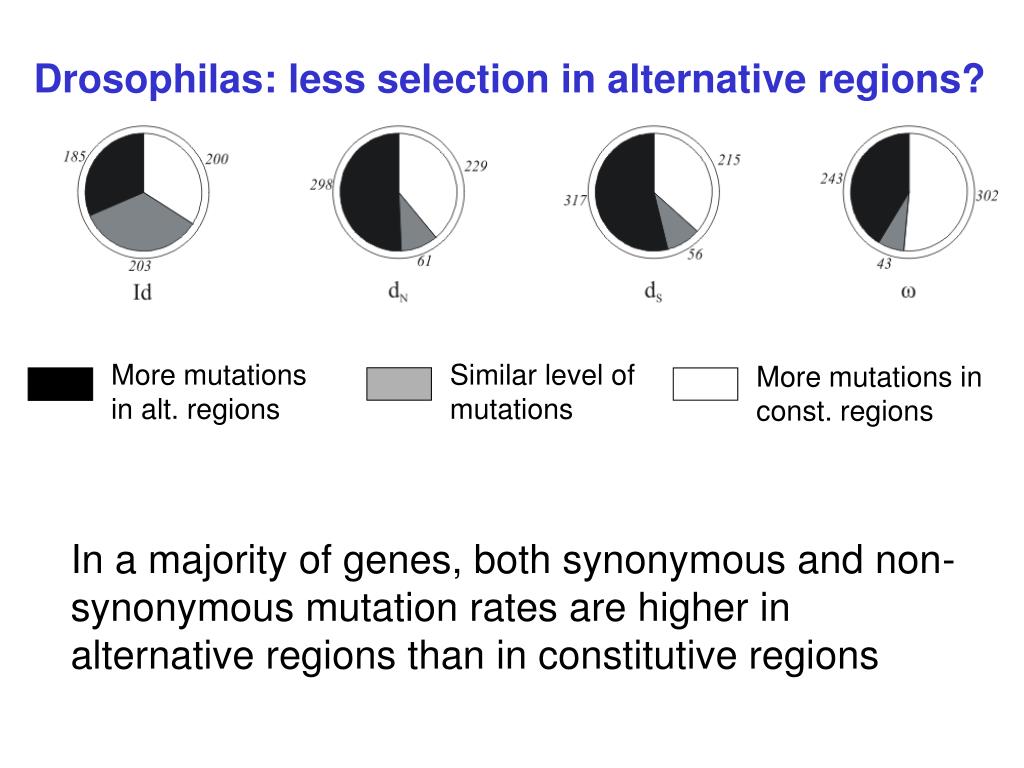 Drosophilas: less selection in alternative regions?

185
200
203
Id

298
229
61
$d_N$

317
215
56
$d_S$

243
302
43
$\omega$

More mutations in alt. regions

Similar level of mutations

More mutations in const. regions

In a majority of genes, both synonymous and non-synonymous mutation rates are higher in alternative regions than in constitutive regions